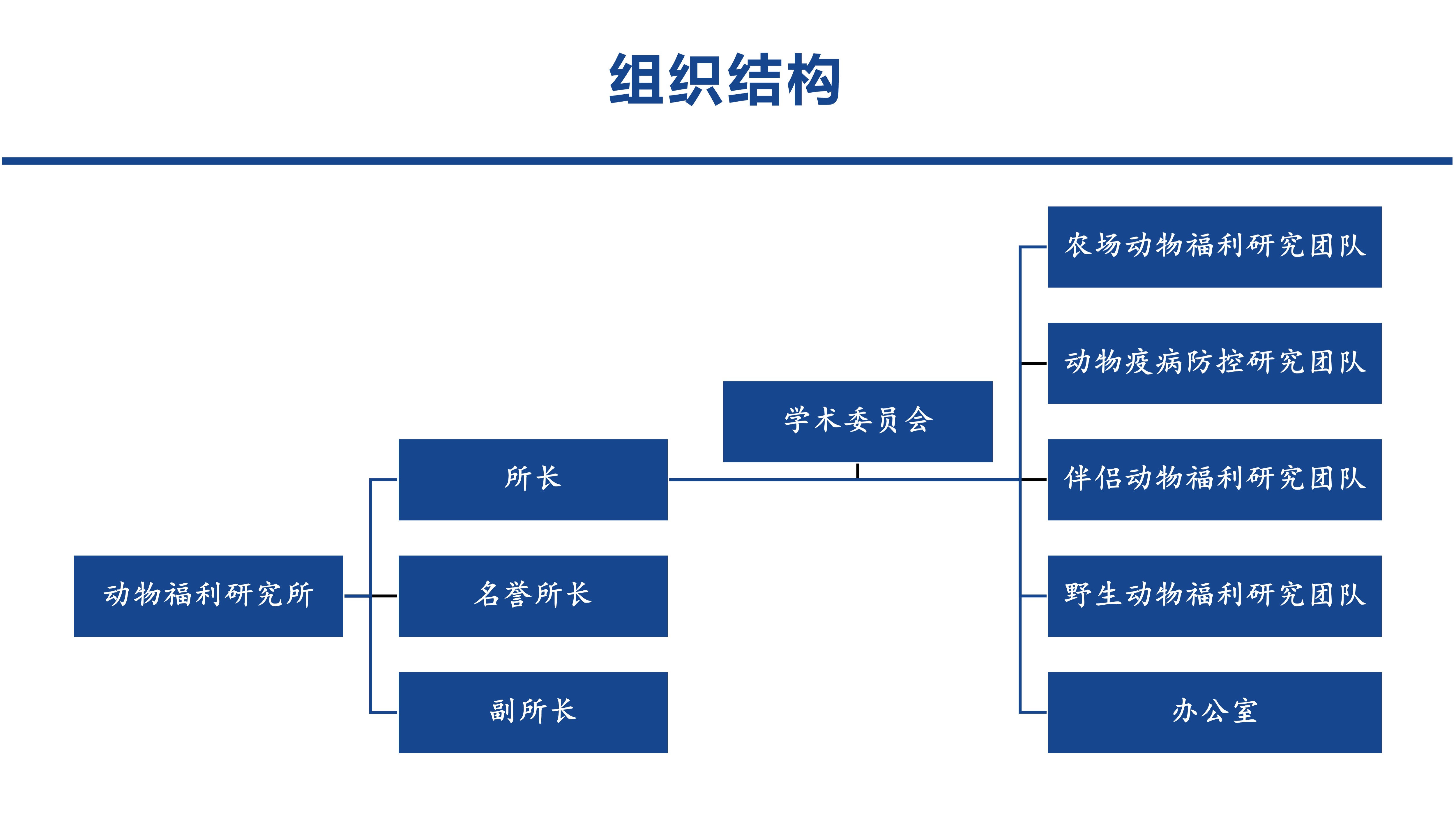 组织结构

动物福利研究所

所长

名誉所长

副所长

学术委员会

农场动物福利研究团队

动物疫病防控研究团队

伴侣动物福利研究团队

野生动物福利研究团队

办公室